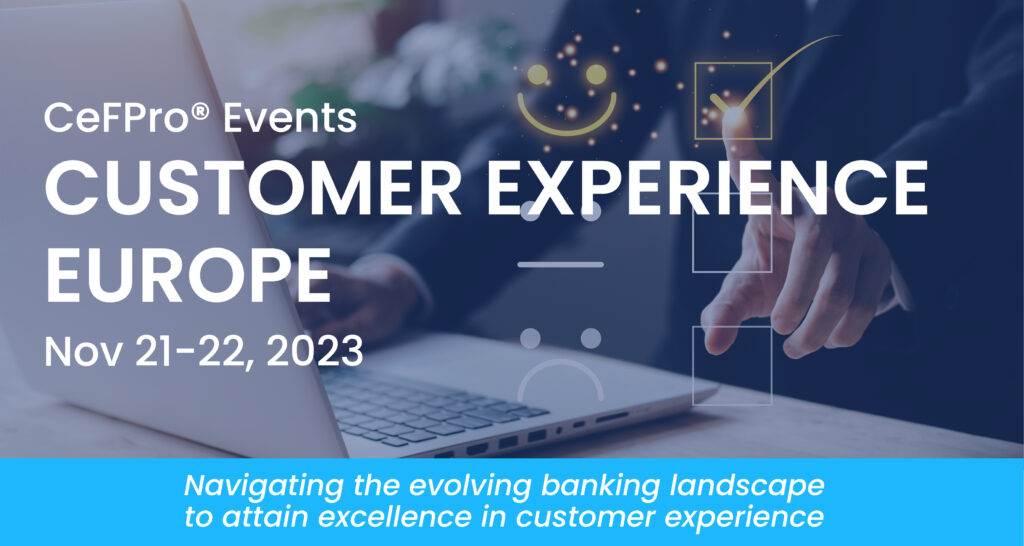 CeFPro® Events
CUSTOMER EXPERIENCE EUROPE
Nov 21-22, 2023

Navigating the evolving banking landscape to attain excellence in customer experience